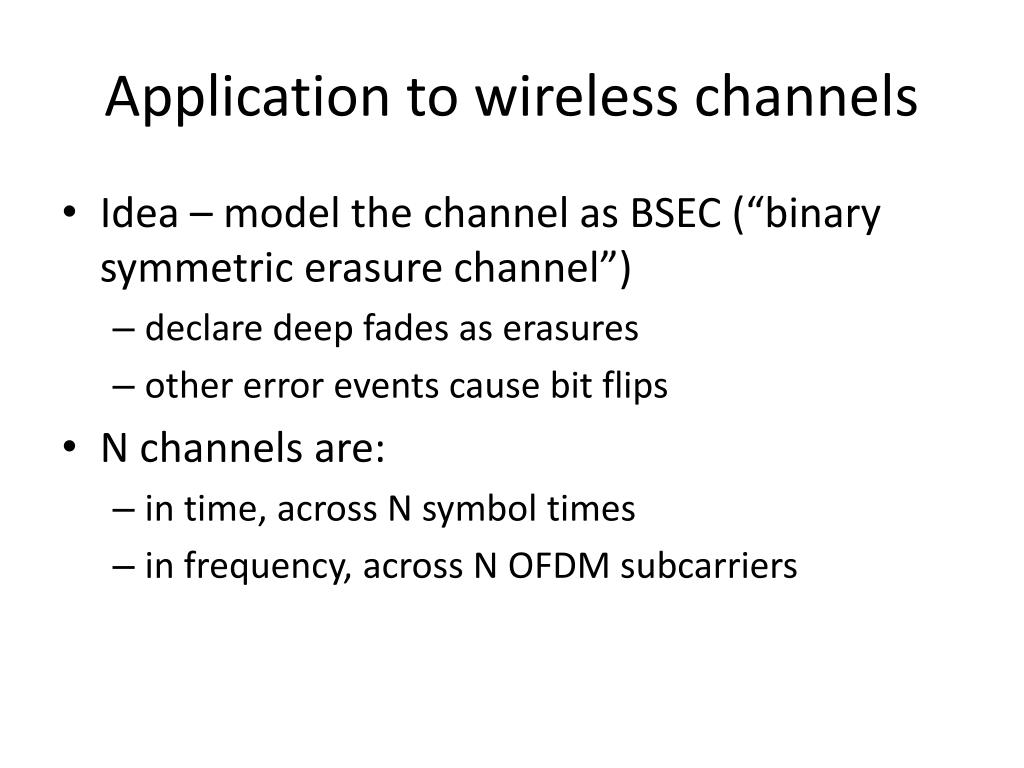 Application to wireless channels

• Idea – model the channel as BSEC (“binary symmetric erasure channel”)
– declare deep fades as erasures
– other error events cause bit flips

• N channels are:
– in time, across N symbol times
– in frequency, across N OFDM subcarriers